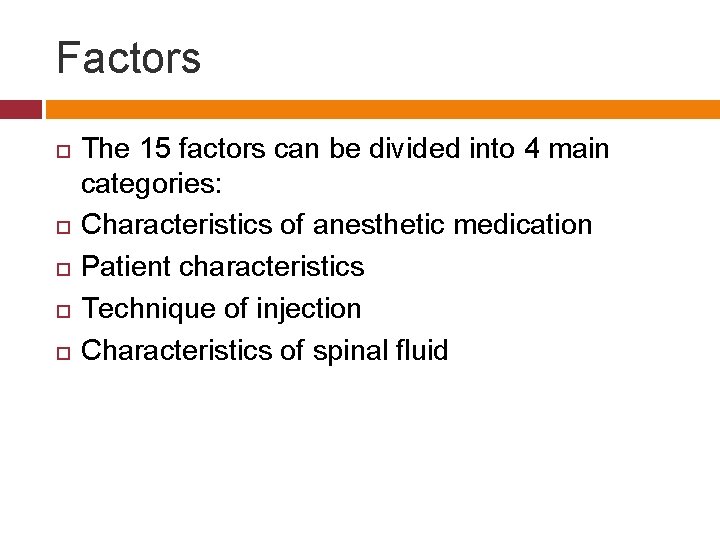 Factors

- The 15 factors can be divided into 4 main categories:
- Characteristics of anesthetic medication
- Patient characteristics
- Technique of injection
- Characteristics of spinal fluid